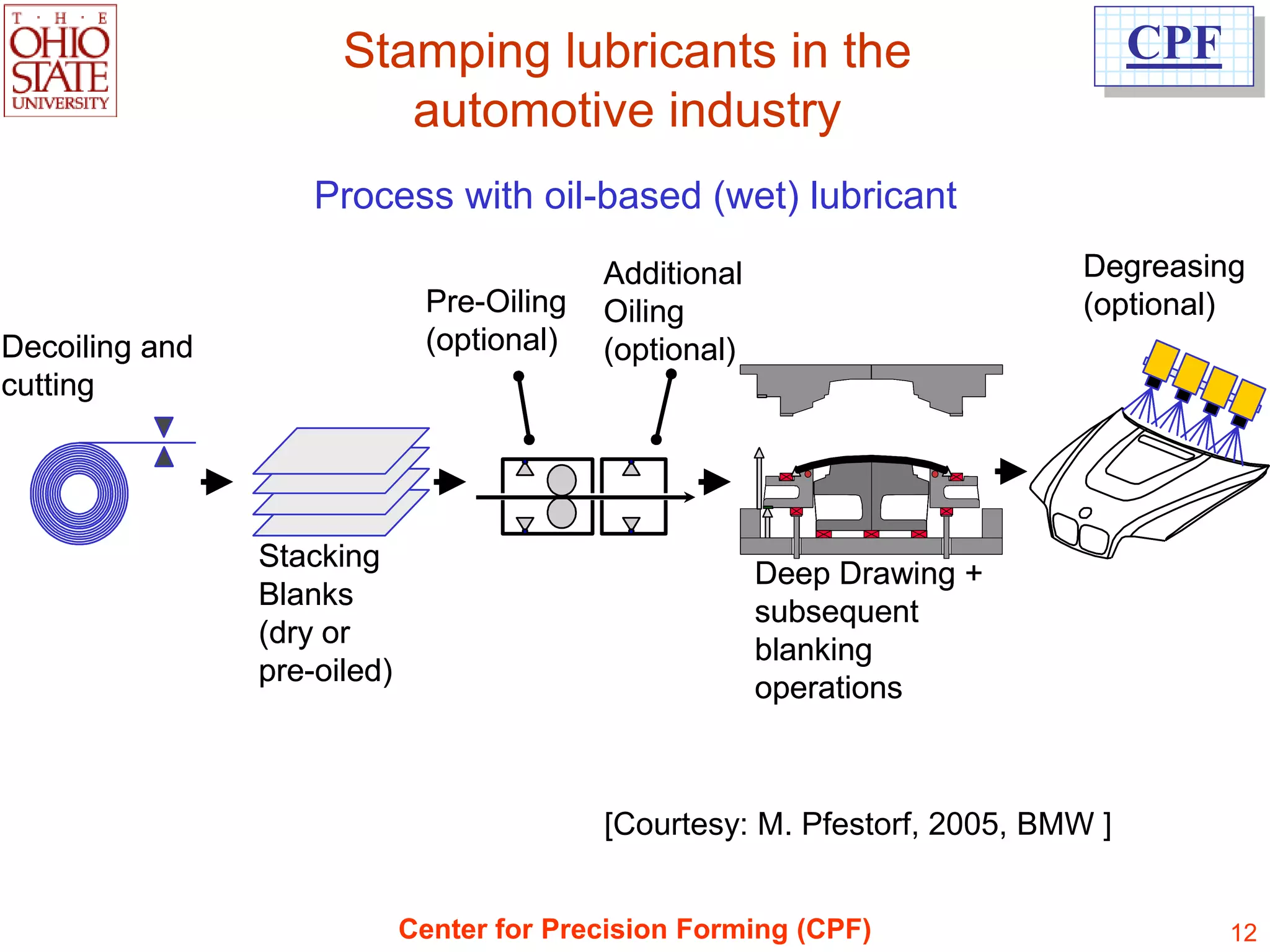 T · H · E
OHIO
STATE
UNIVERSITY

Stamping lubricants in the automotive industry

CPF

Process with oil-based (wet) lubricant

Decoiling and cutting

Stacking Blanks (dry or pre-oiled)

Pre-Oiling (optional)

Additional Oiling (optional)

Deep Drawing + subsequent blanking operations

Degreasing (optional)

[Courtesy: M. Pfestorf, 2005, BMW ]

Center for Precision Forming (CPF)

12